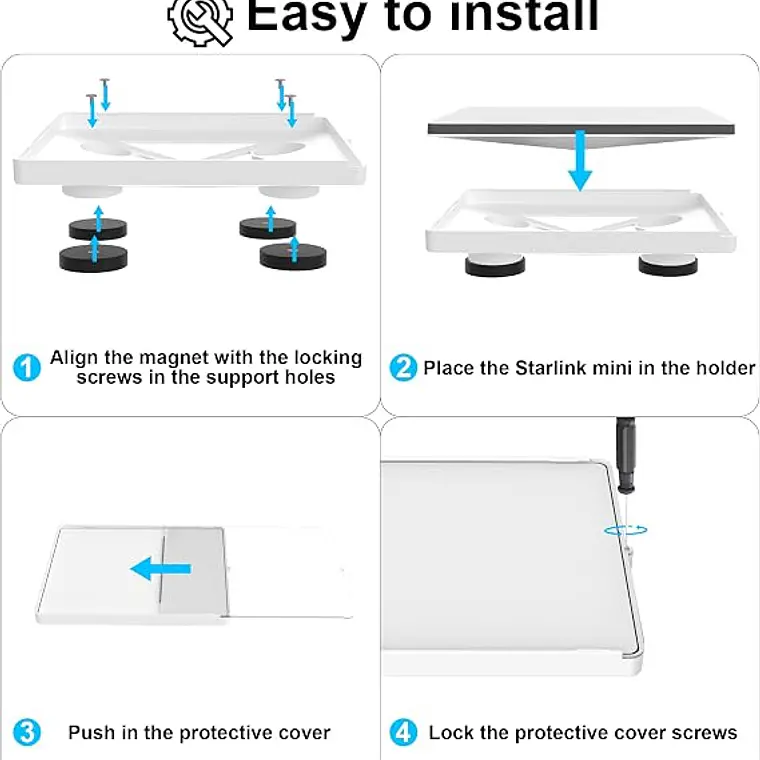 Easy to install

1 Align the magnet with the locking screws in the support holes

2 Place the Starlink mini in the holder

3 Push in the protective cover

4 Lock the protective cover screws